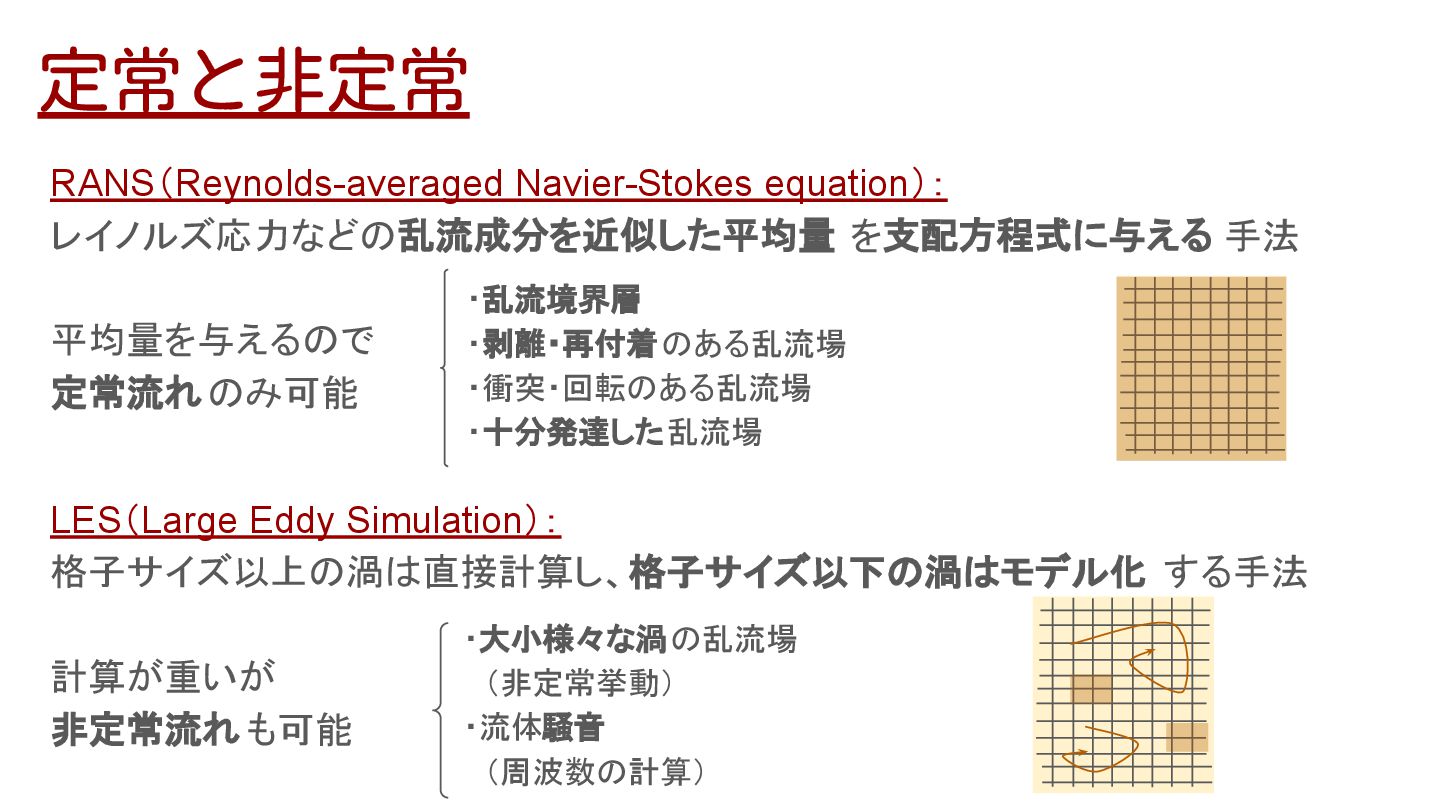 定常と非定常

RANS（Reynolds-averaged Navier-Stokes equation）:
レイノルズ応力などの乱流成分を近似した平均量 を支配方程式に与える 手法

平均量を与えるので
定常流れのみ可能

・乱流境界層
・剥離・再付着のある乱流場
・衝突・回転のある乱流場
・十分発達した乱流場

LES（Large Eddy Simulation）:
格子サイズ以上の渦は直接計算し、格子サイズ以下の渦はモデル化 する手法

計算が重いが
非定常流れも可能

・大小様々な渦の乱流場
（非定常挙動）
・流体騒音
（周波数の計算）